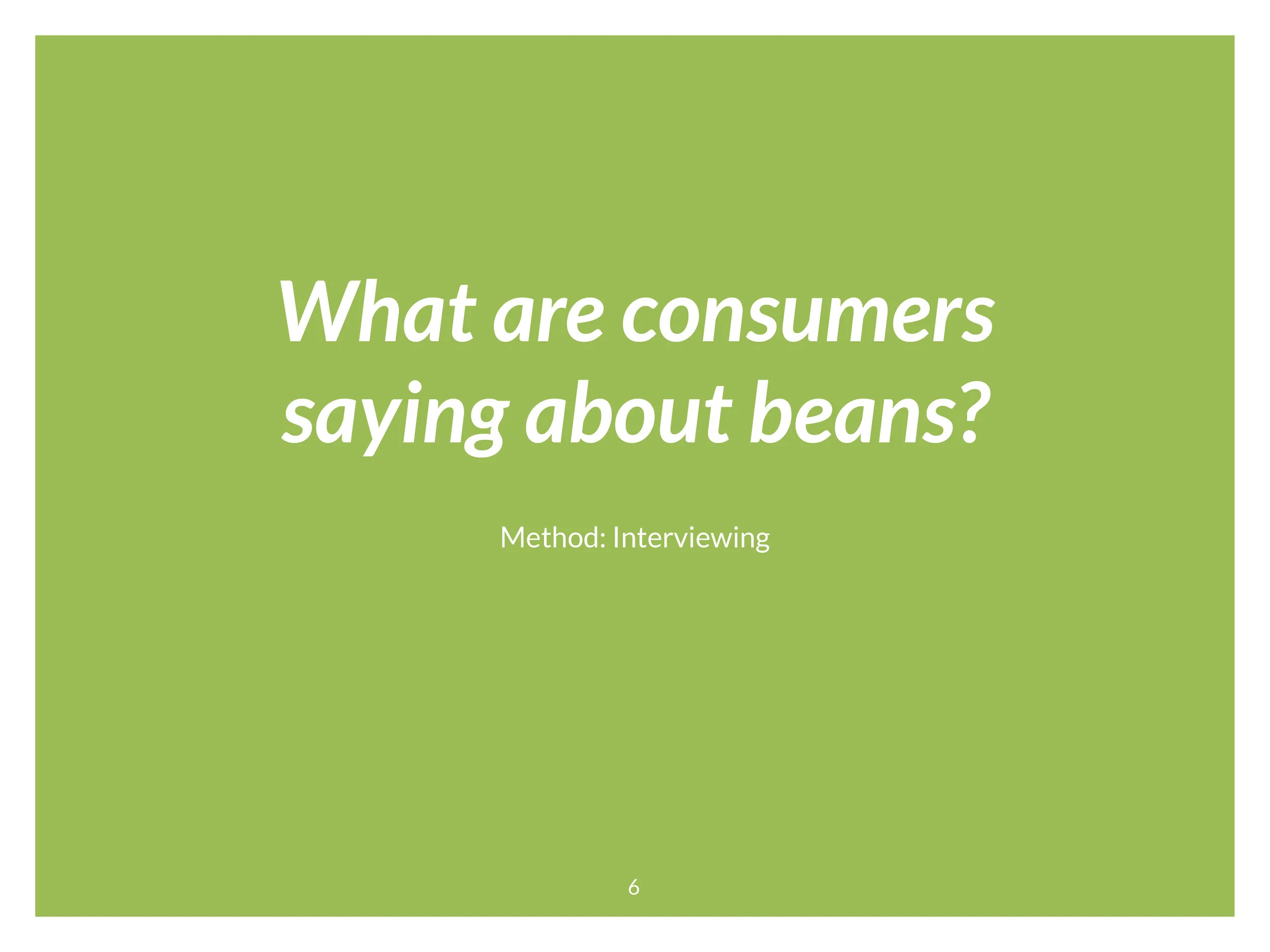 What are consumers saying about beans?

Method: Interviewing

6